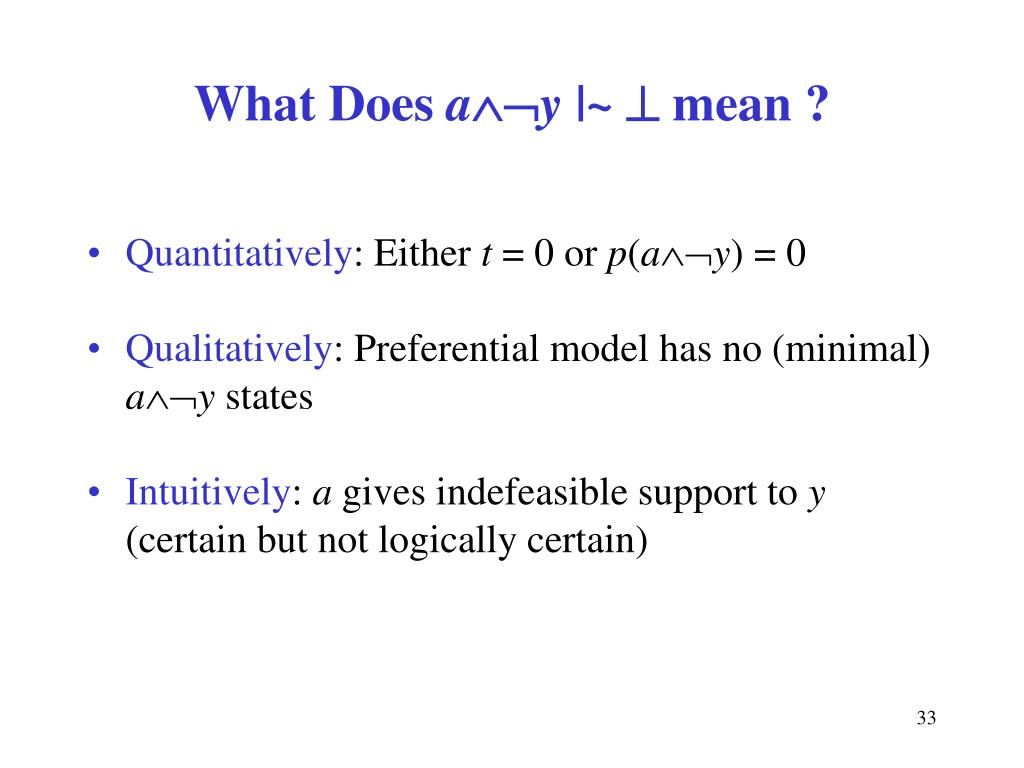 What Does $a \wedge \neg y \mid\sim \bot$ mean ?

• Quantitatively: Either $t = 0$ or $p(a \wedge \neg y) = 0$

• Qualitatively: Preferential model has no (minimal) $a \wedge \neg y$ states

• Intuitively: $a$ gives indefeasible support to $y$ (certain but not logically certain)

33